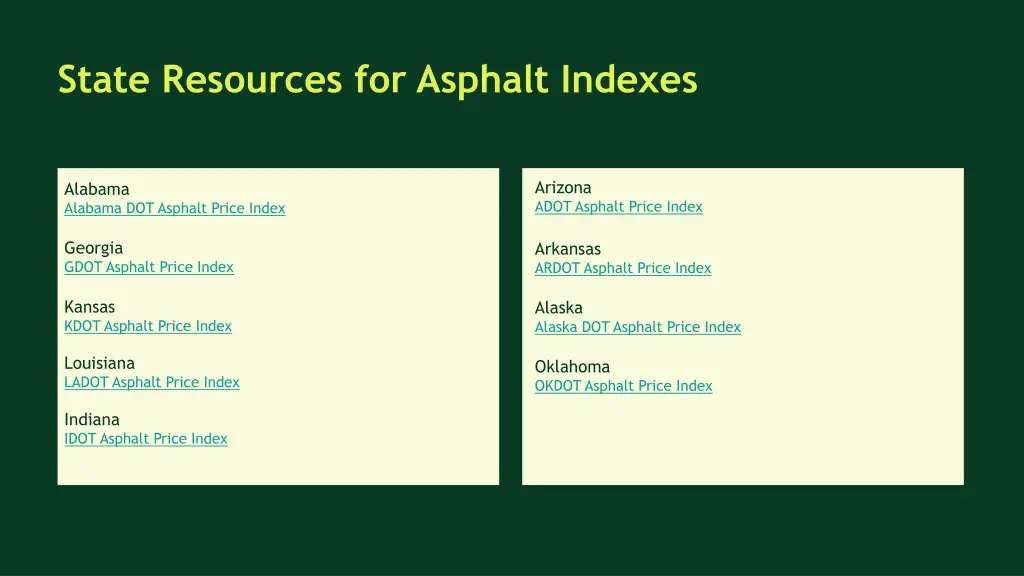 State Resources for Asphalt Indexes

Alabama
Alabama DOT Asphalt Price Index

Georgia
GDOT Asphalt Price Index

Kansas
KDOT Asphalt Price Index

Louisiana
LADOT Asphalt Price Index

Indiana
IDOT Asphalt Price Index

Arizona
ADOT Asphalt Price Index

Arkansas
ARDOT Asphalt Price Index

Alaska
Alaska DOT Asphalt Price Index

Oklahoma
OKDOT Asphalt Price Index